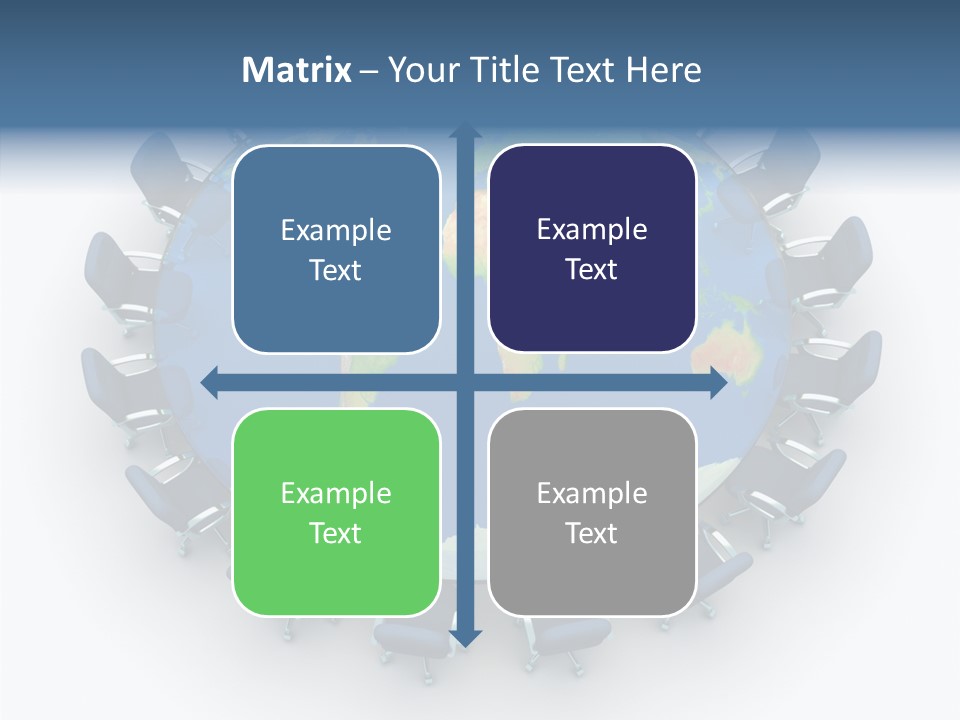 Matrix – Your Title Text Here

Example Text

Example Text

Example Text

Example Text